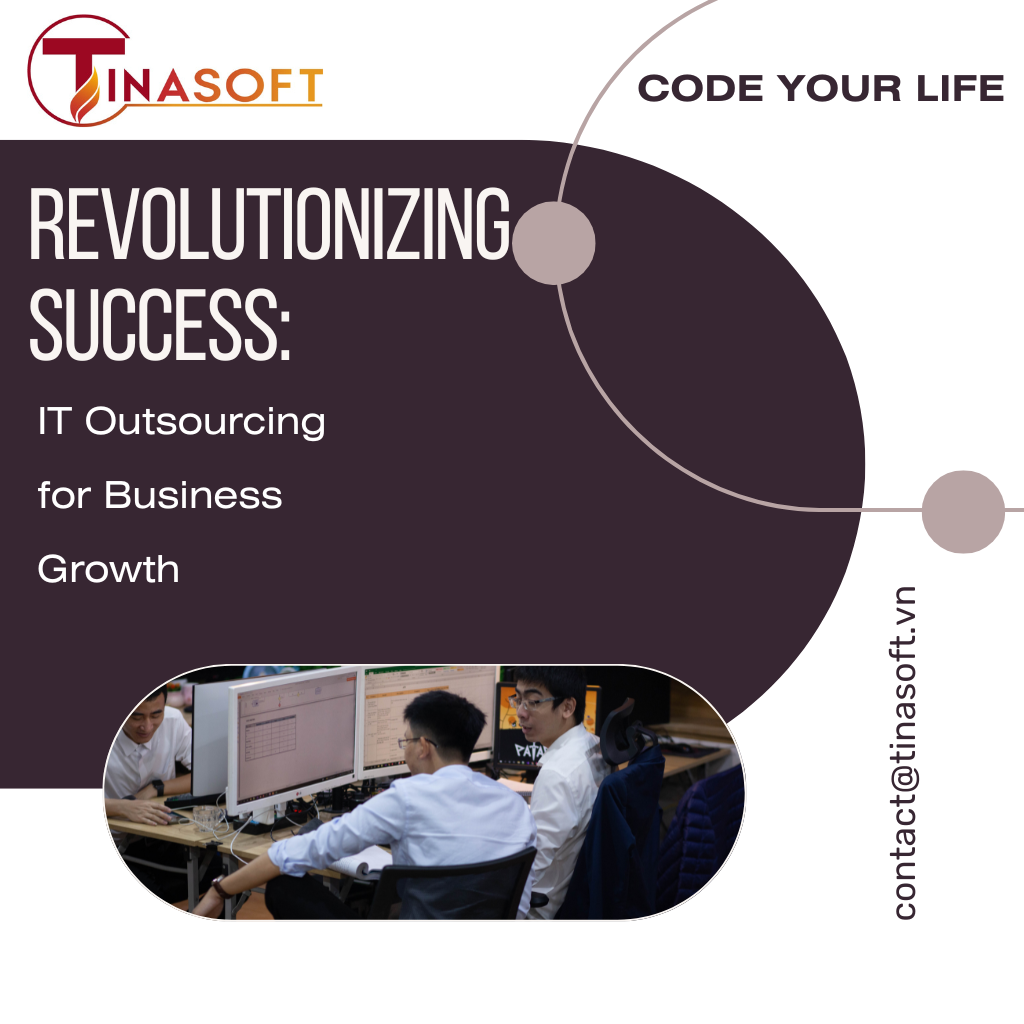 TINASOFT

CODE YOUR LIFE

REVOLUTIONIZING SUCCESS:

IT Outsourcing for Business Growth

contact@tinasoft.vn